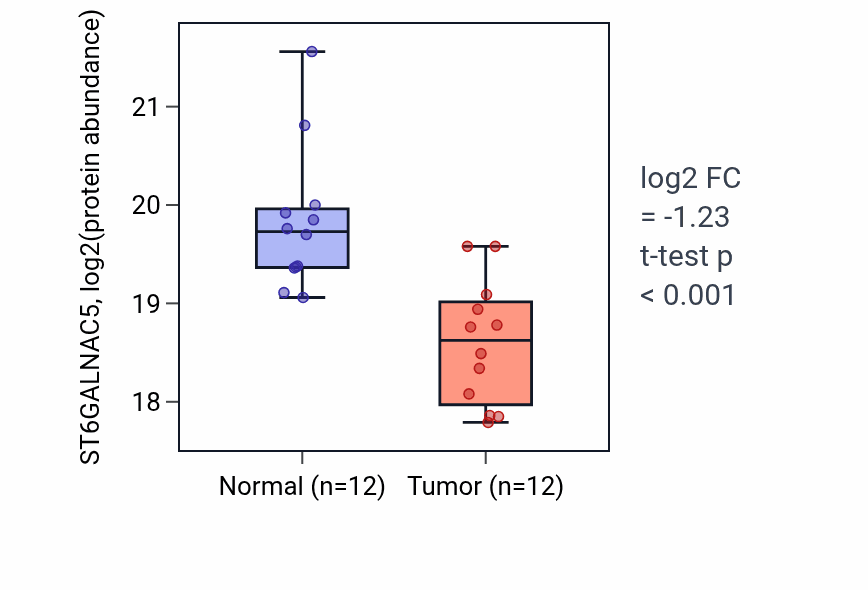 ST6GALNAC5, log2(protein abundance)

21
20
19
18

Normal (n=12)
Tumor (n=12)

log2 FC
= -1.23
t-test p
< 0.001